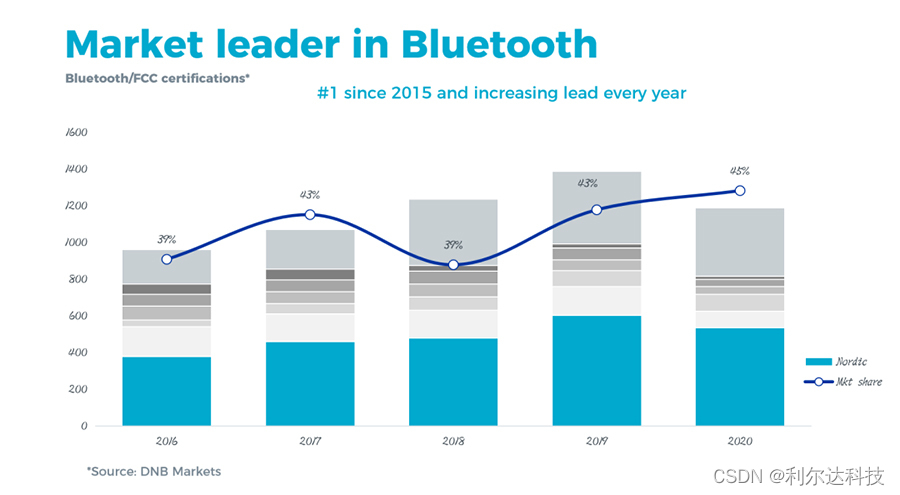 Market leader in Bluetooth

Bluetooth/FCC certifications*

#1 since 2015 and increasing lead every year

1600
1400
1200
1000
800
600
400
200
0

39%
43%
39%
43%
45%

2016
2017
2018
2019
2020

Nordic
Mkt share

*Source: DNB Markets

CSDN @利尔达科技